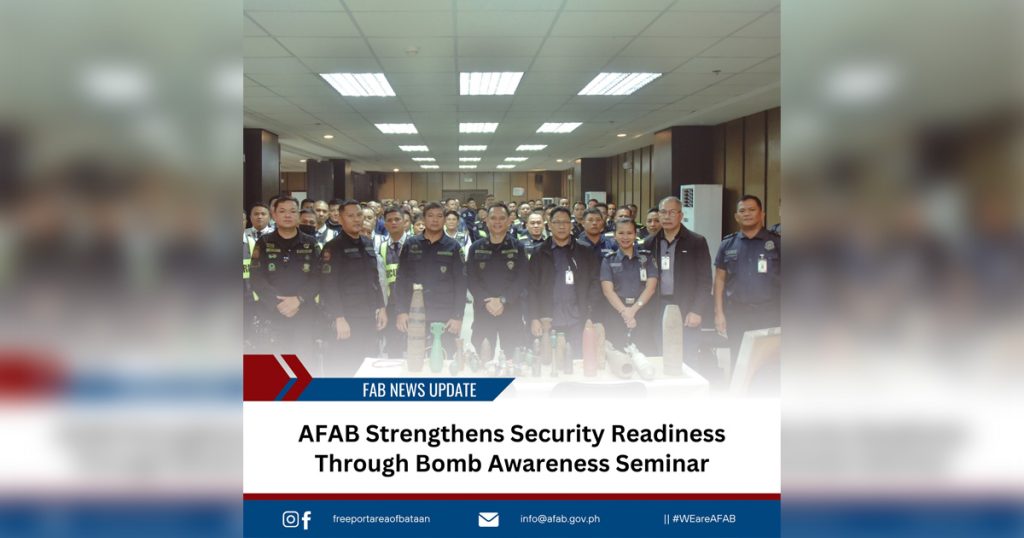 FAB NEWS UPDATE

AFAB Strengthens Security Readiness Through Bomb Awareness Seminar

freeportareaofbataan

info@afab.gov.ph

|| #WEareAFAB